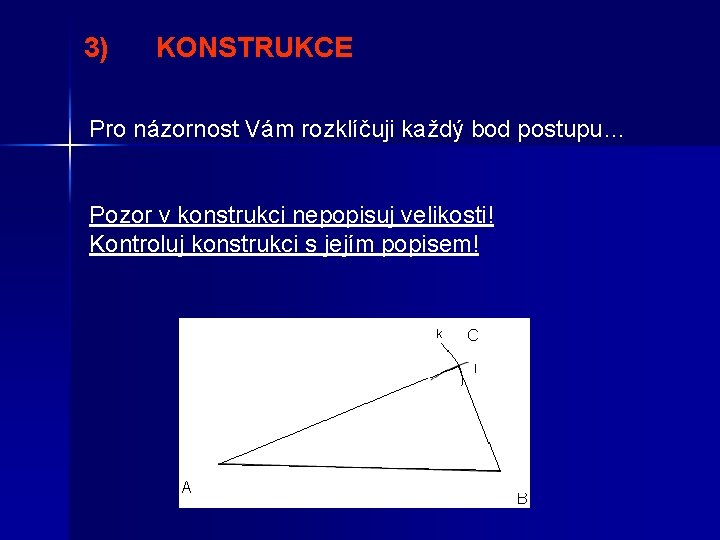 3) KONSTRUKCE

Pro názornost Vám rozklíčuji každý bod postupu…

Pozor v konstrukci nepopisuj velikosti!
Kontroluj konstrukci s jejím popisem!

k C
l
A B